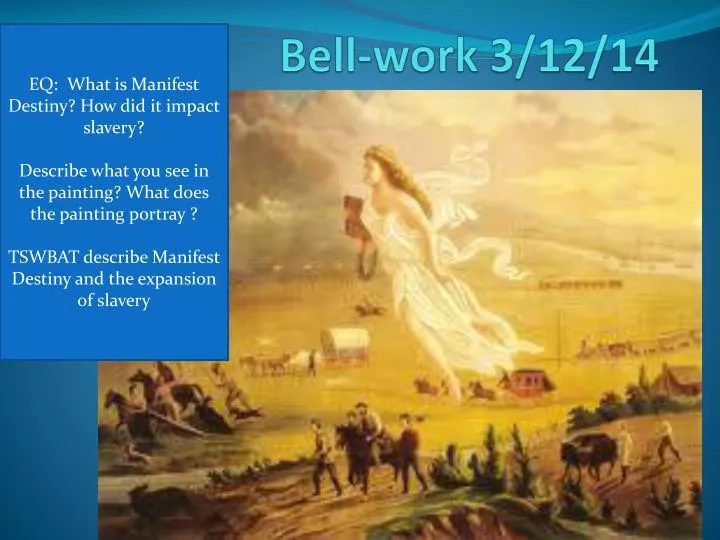 Bell-work 3/12/14

EQ: What is Manifest Destiny? How did it impact slavery?

Describe what you see in the painting? What does the painting portray ?

TSWBAT describe Manifest Destiny and the expansion of slavery